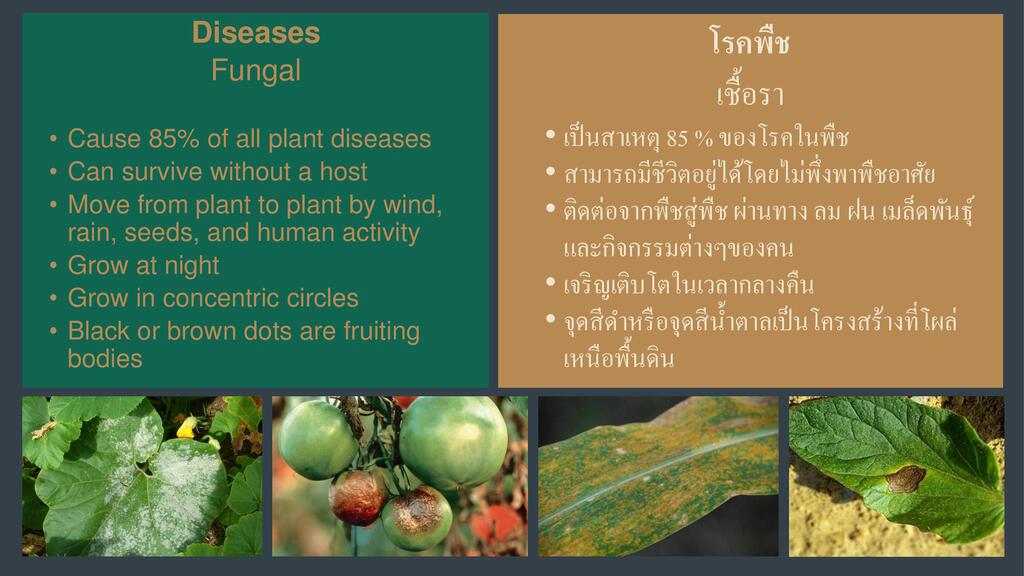 Diseases
Fungal

• Cause 85% of all plant diseases
• Can survive without a host
• Move from plant to plant by wind, rain, seeds, and human activity
• Grow at night
• Grow in concentric circles
• Black or brown dots are fruiting bodies

โรคพืช
เชื้อรา

• เป็นสาเหตุ 85 % ของโรคในพืช
• สามารถมีชีวิตอยู่ได้โดยไม่พึ่งพาพืชอาศัย
• ติดต่อจากพืชสู่พืช ผ่านทาง ลม ฝน เมล็ดพันธุ์ และกิจกรรมต่างๆของคน
• เจริญเติบโตในเวลากลางคืน
• จุดสีดำหรือจุดสีน้ำตาลเป็นโครงสร้างที่โผล่เหนือพื้นดิน